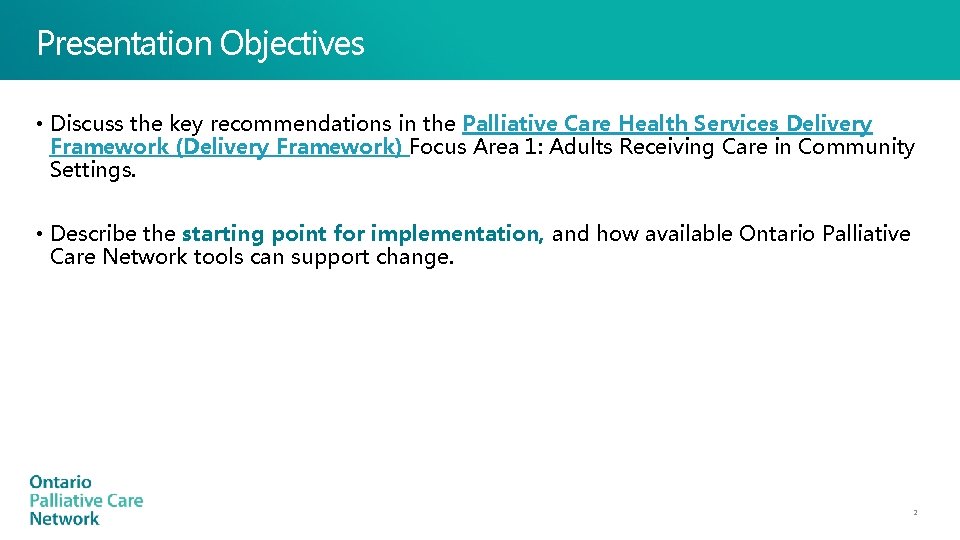 Presentation Objectives

• Discuss the key recommendations in the Palliative Care Health Services Delivery Framework (Delivery Framework) Focus Area 1: Adults Receiving Care in Community Settings.

• Describe the starting point for implementation, and how available Ontario Palliative Care Network tools can support change.

Ontario
Palliative Care
Network

2